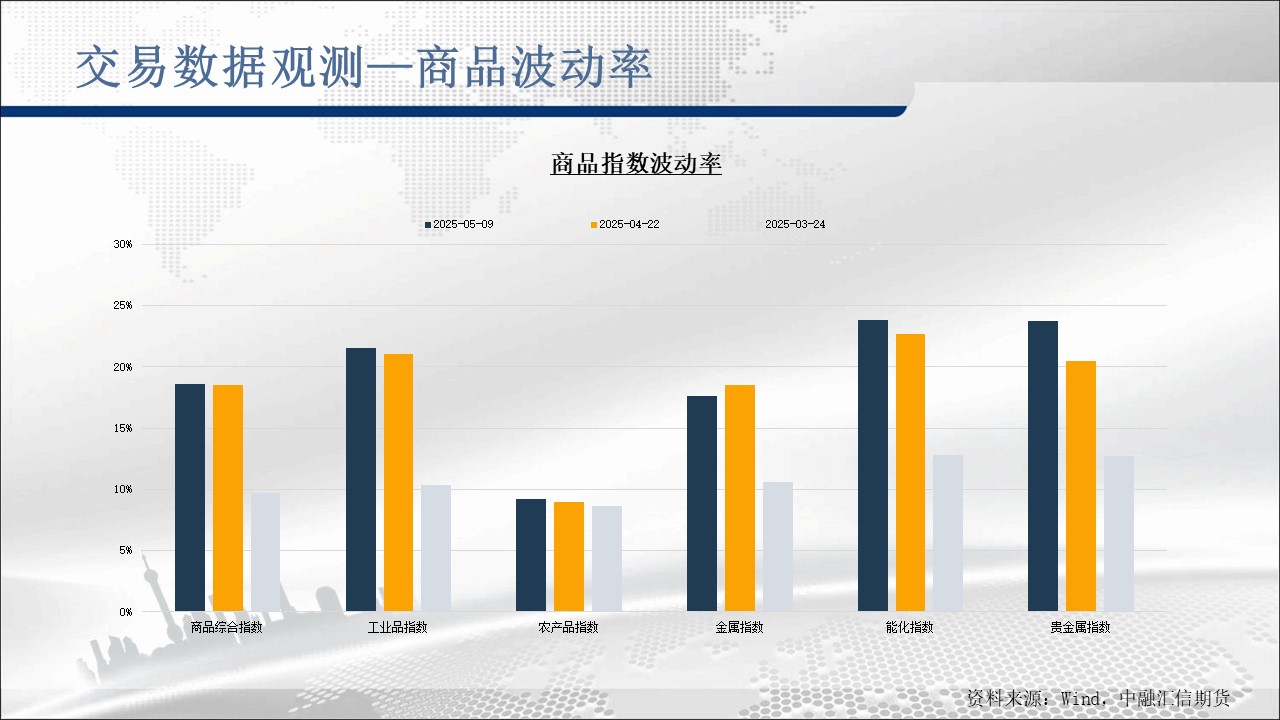 交易数据观测—商品波动率

商品指数波动率

2025-05-09 2025-04-22 2025-03-24

30%
25%
20%
15%
10%
5%
0%

商品综合指数 工业品指数 农产品指数 金属指数 能化指数 贵金属指数

资料来源：Wind，中融汇信期货